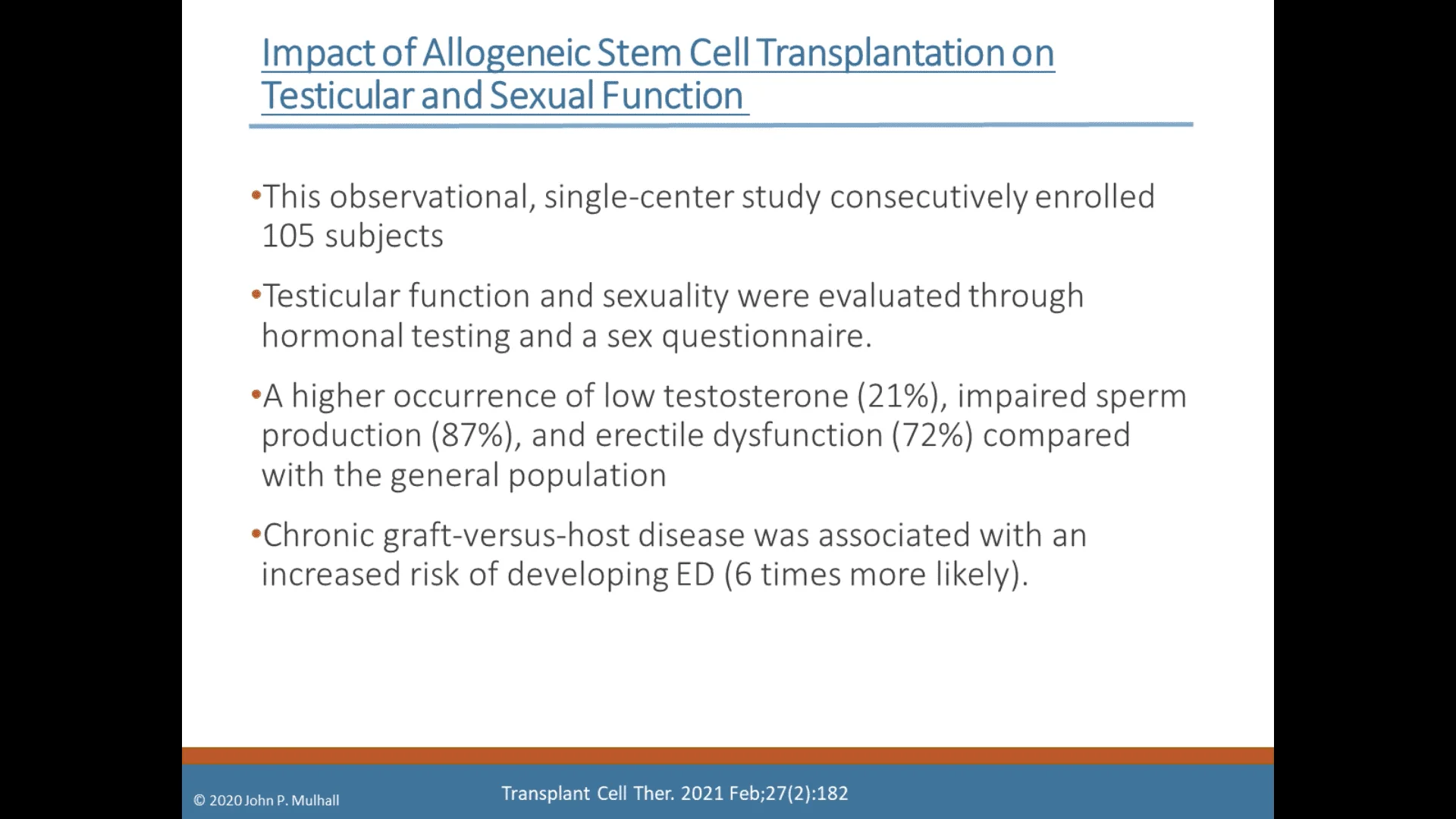 Impact of Allogeneic Stem Cell Transplantation on Testicular and Sexual Function

•This observational, single-center study consecutively enrolled 105 subjects

•Testicular function and sexuality were evaluated through hormonal testing and a sex questionnaire.

•A higher occurrence of low testosterone (21%), impaired sperm production (87%), and erectile dysfunction (72%) compared with the general population

•Chronic graft-versus-host disease was associated with an increased risk of developing ED (6 times more likely).

© 2020 John P. Mulhall

Transplant Cell Ther. 2021 Feb;27(2):182